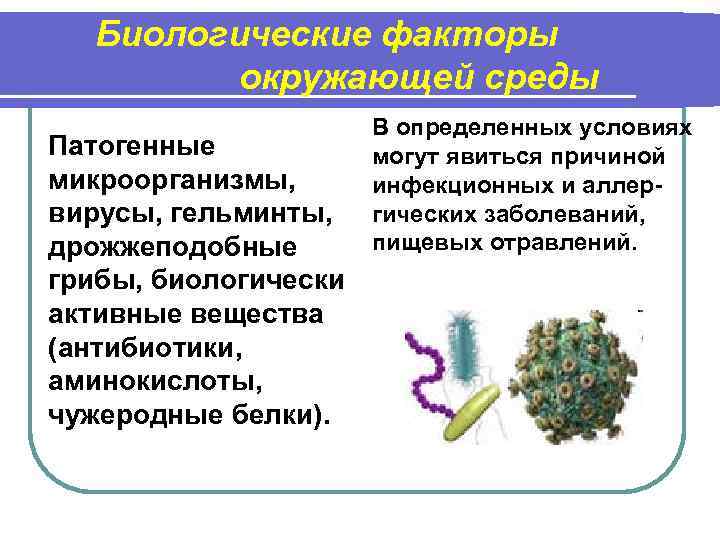 Биологические факторы окружающей среды

Патогенные микроорганизмы, вирусы, гельминты, дрожжеподобные грибы, биологически активные вещества (антибиотики, аминокислоты, чужеродные белки).

В определенных условиях могут явиться причиной инфекционных и аллергических заболеваний, пищевых отравлений.